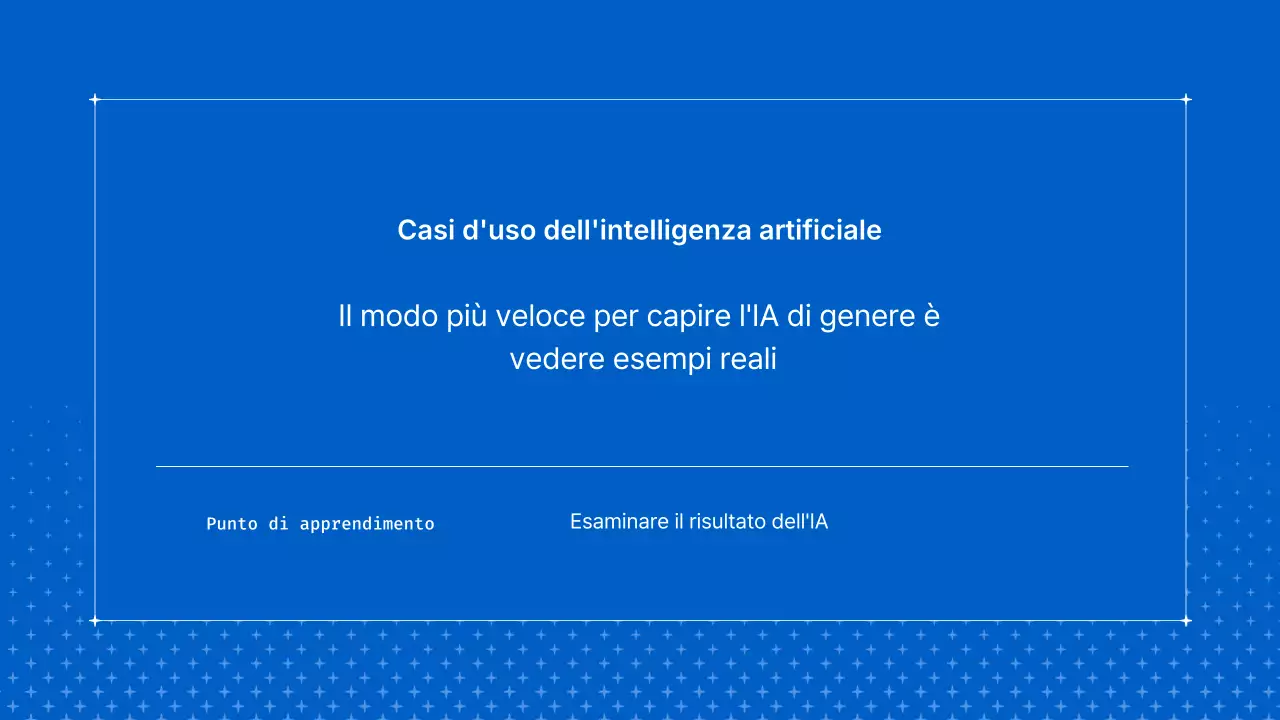 Casi d'uso dell'intelligenza artificiale

Il modo più veloce per capire l'IA di genere è vedere esempi reali

Punto di apprendimento

Esaminare il risultato dell'IA